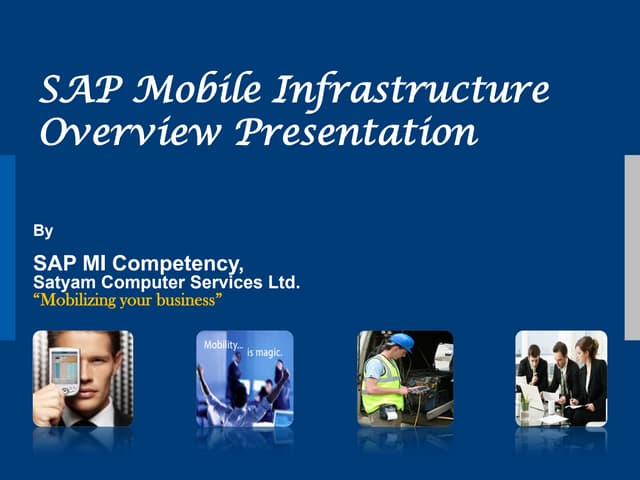 SAP Mobile Infrastructure Overview Presentation

By

SAP MI Competency,
Satyam Computer Services Ltd.
“Mobilizing your business”

Mobility... is magic.